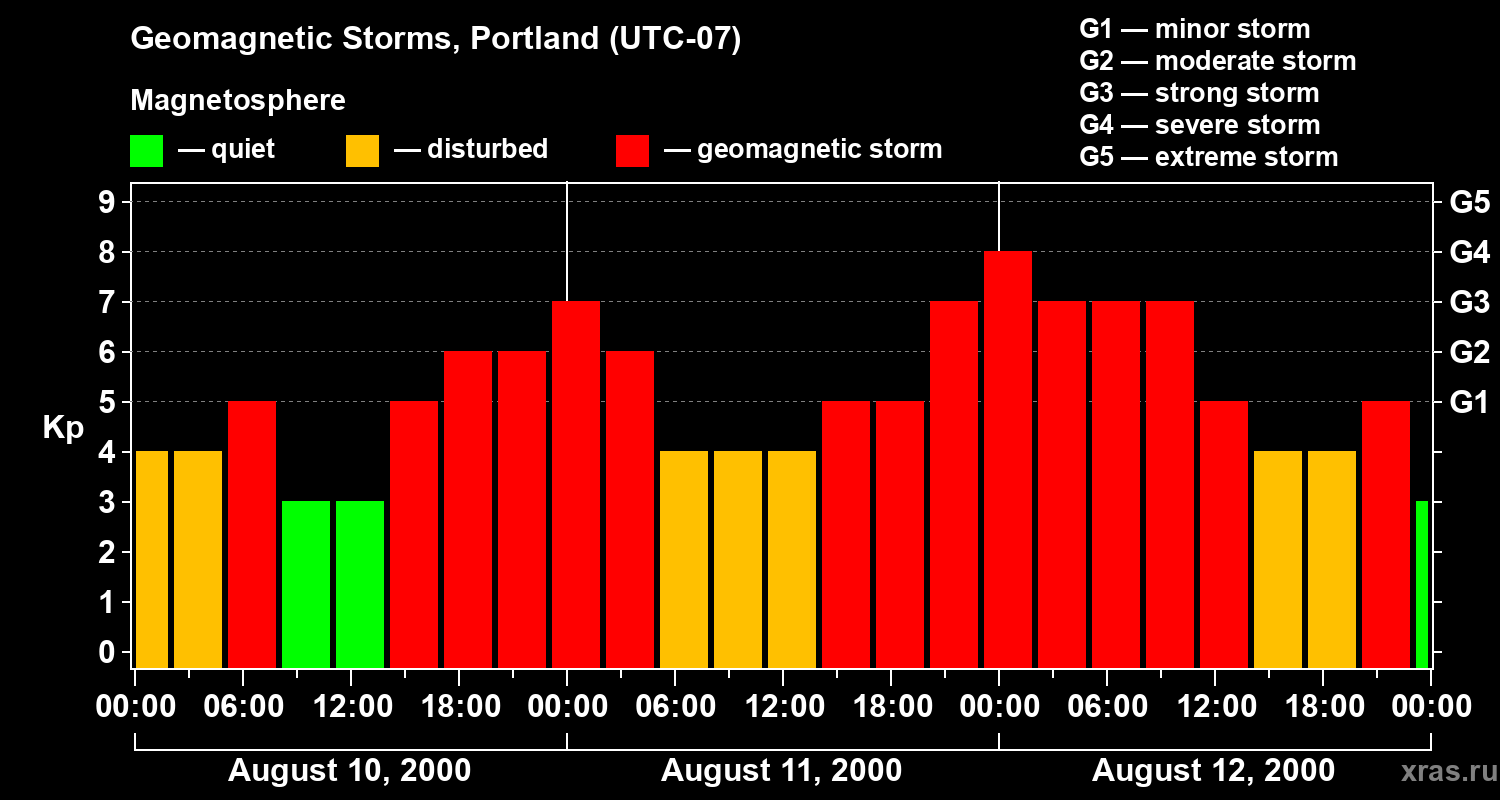 Geomagnetic Storms, Portland (UTC-07)

Magnetosphere

— quiet — disturbed — geomagnetic storm

G1 — minor storm
G2 — moderate storm
G3 — strong storm
G4 — severe storm
G5 — extreme storm

Kp

9
8
7
6
5
4
3
2
1
0

G5
G4
G3
G2
G1

00:00 06:00 12:00 18:00 00:00 06:00 12:00 18:00 00:00 06:00 12:00 18:00 00:00

August 10, 2000 August 11, 2000 August 12, 2000

xras.ru